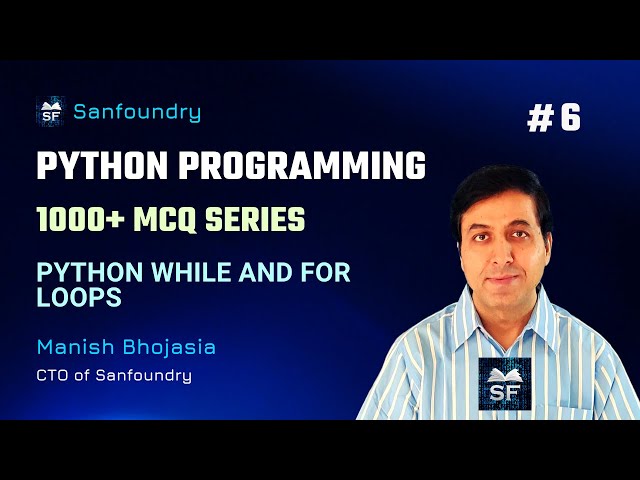 SF Sanfoundry

# 6

PYTHON PROGRAMMING

1000+ MCQ SERIES

PYTHON WHILE AND FOR LOOPS

Manish Bhojasia

CTO of Sanfoundry

SF